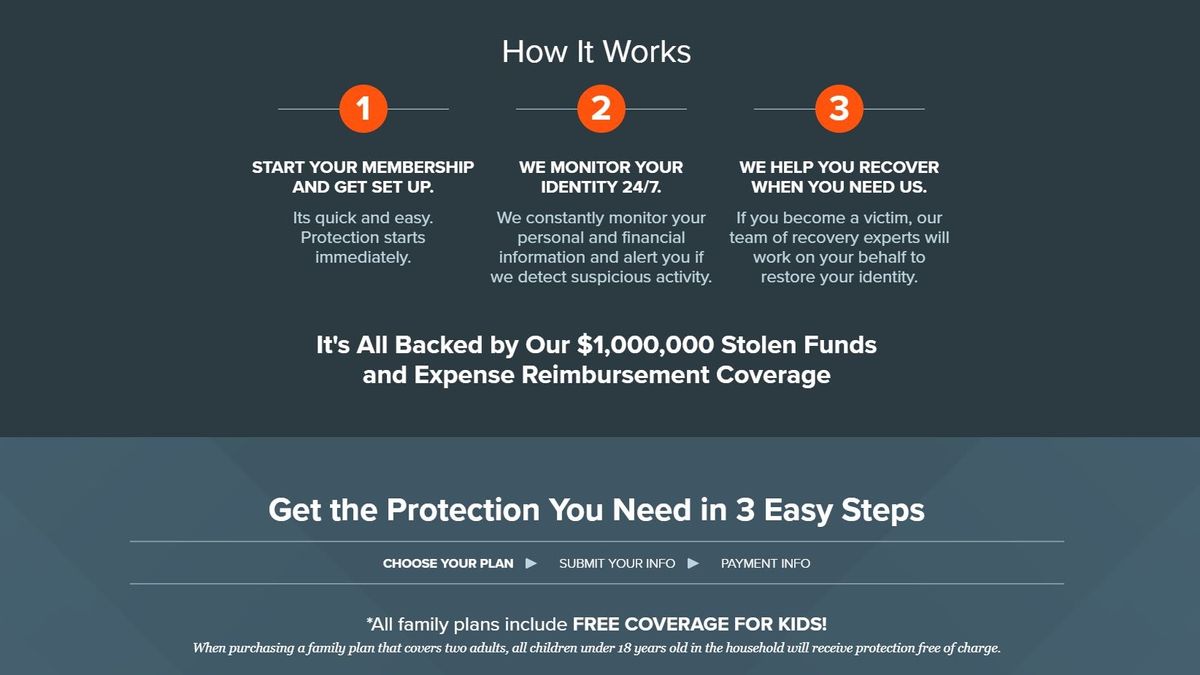 How It Works

1

START YOUR MEMBERSHIP AND GET SET UP.

Its quick and easy. Protection starts immediately.

2

WE MONITOR YOUR IDENTITY 24/7.

We constantly monitor your personal and financial information and alert you if we detect suspicious activity.

3

WE HELP YOU RECOVER WHEN YOU NEED US.

If you become a victim, our team of recovery experts will work on your behalf to restore your identity.

It's All Backed by Our $1,000,000 Stolen Funds and Expense Reimbursement Coverage

Get the Protection You Need in 3 Easy Steps

CHOOSE YOUR PLAN ▶ SUBMIT YOUR INFO ▶ PAYMENT INFO

*All family plans include FREE COVERAGE FOR KIDS!

When purchasing a family plan that covers two adults, all children under 18 years old in the household will receive protection free of charge.